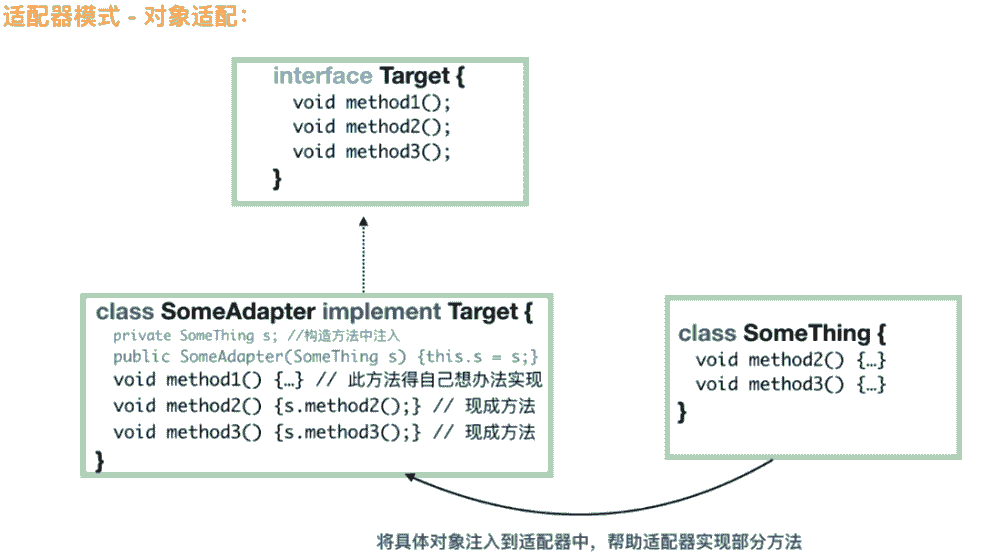 适配器模式 - 对象适配：

interface Target {
void method1();
void method2();
void method3();
}

class SomeAdapter implement Target {
private SomeThing s; //构造方法中注入
public SomeAdapter(SomeThing s) {this.s = s;}
void method1() {…} // 此方法得自己想办法实现
void method2() {s.method2();} // 现成方法
void method3() {s.method3();} // 现成方法
}

class SomeThing {
void method2() {…}
void method3() {…}
}

将具体对象注入到适配器中，帮助适配器实现部分方法